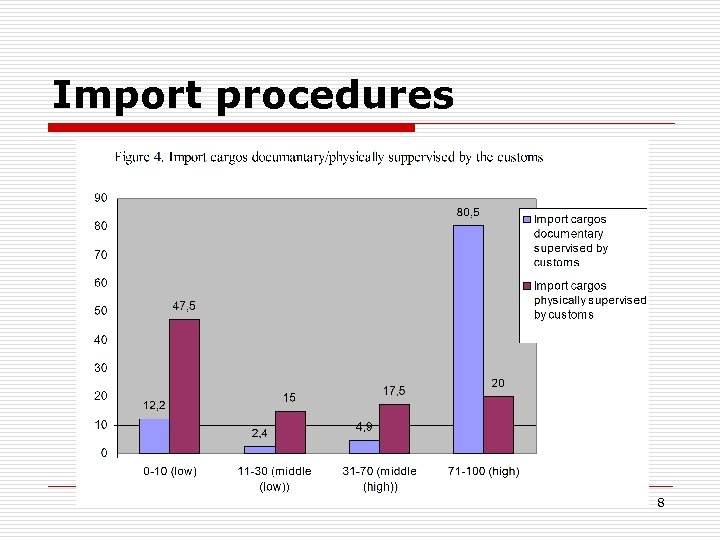 Import procedures

Figure 4. Import cargos documantary/physically suppervised by the customs

90
80
70
60
50
40
30
20
10
0

12,2
47,5
2,4
15
4,9
17,5
80,5
20

0-10 (low)
11-30 (middle (low))
31-70 (middle (high))
71-100 (high)

Import cargos documentary supervised by customs
Import cargos physically supervised by customs

8